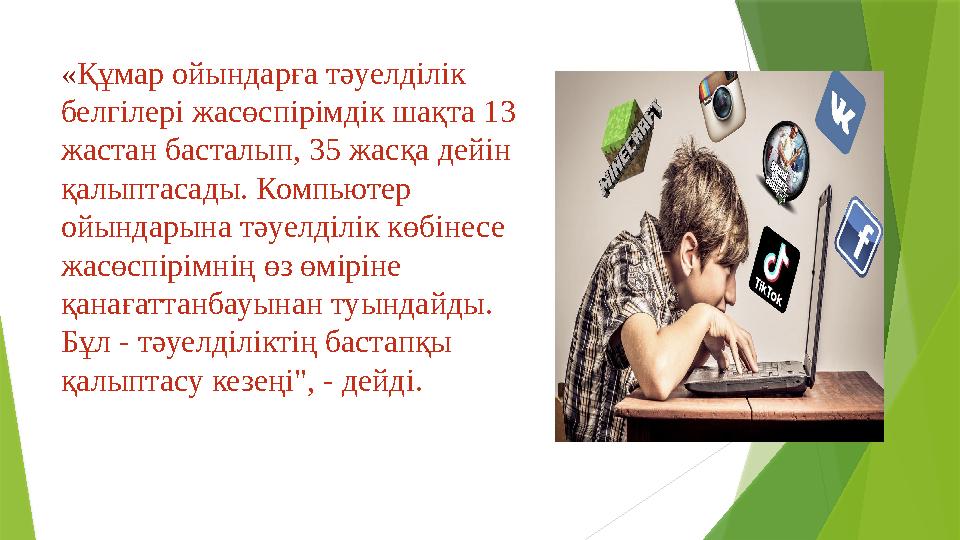 «Құмар ойындарға тәуелділік белгілері жасөспірімдік шақта 13 жастан басталып, 35 жасқа дейін қалыптасады. Компьютер ойындарына тәуелділік көбінесе жасөспірімнің өз өміріне қанағаттанбауынан туындайды. Бұл - тәуелділіктің бастапқы қалыптасу кезеңі", - дейді.

MINECRAFT

TikTok